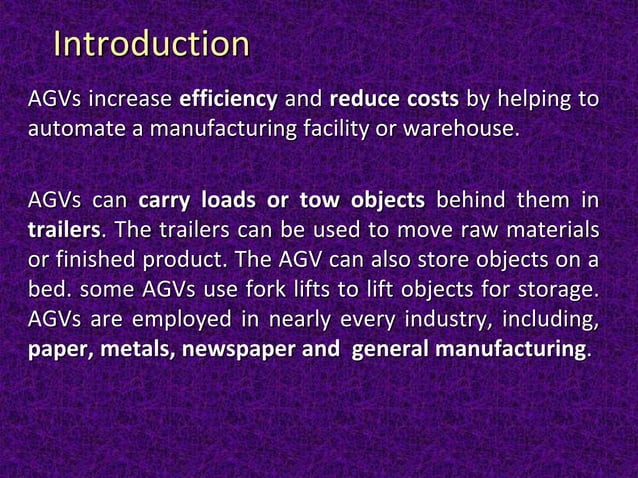 Introduction

AGVs increase efficiency and reduce costs by helping to automate a manufacturing facility or warehouse.

AGVs can carry loads or tow objects behind them in trailers. The trailers can be used to move raw materials or finished product. The AGV can also store objects on a bed. some AGVs use fork lifts to lift objects for storage. AGVs are employed in nearly every industry, including, paper, metals, newspaper and general manufacturing.